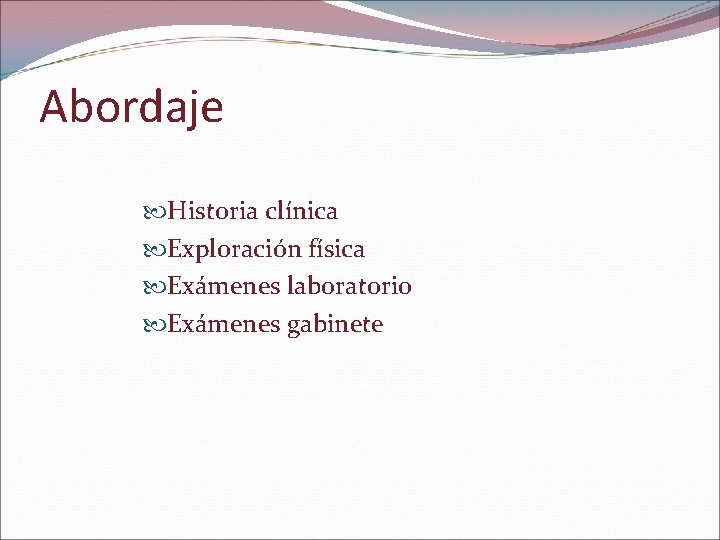 Abordaje

Historia clínica
Exploración física
Exámenes laboratorio
Exámenes gabinete